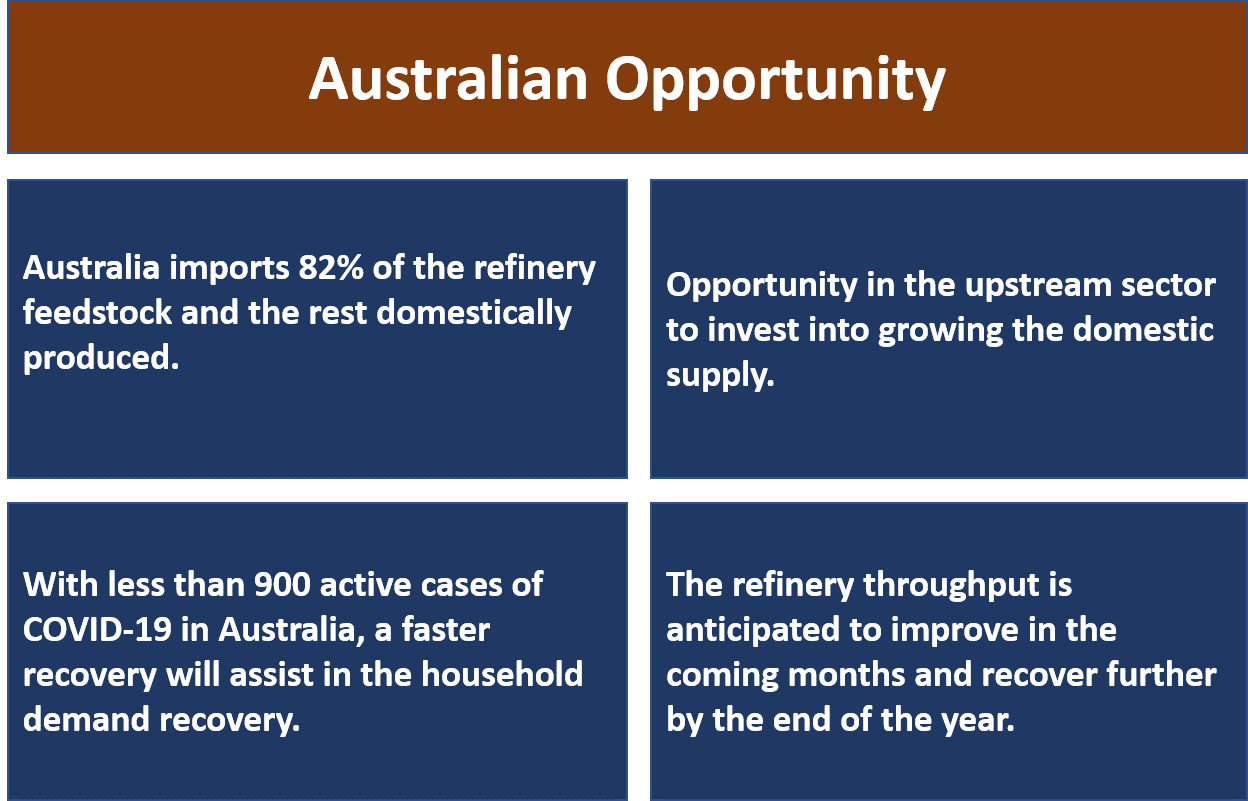 Australian Opportunity

Australia imports 82% of the refinery feedstock and the rest domestically produced.

Opportunity in the upstream sector to invest into growing the domestic supply.

With less than 900 active cases of COVID-19 in Australia, a faster recovery will assist in the household demand recovery.

The refinery throughput is anticipated to improve in the coming months and recover further by the end of the year.